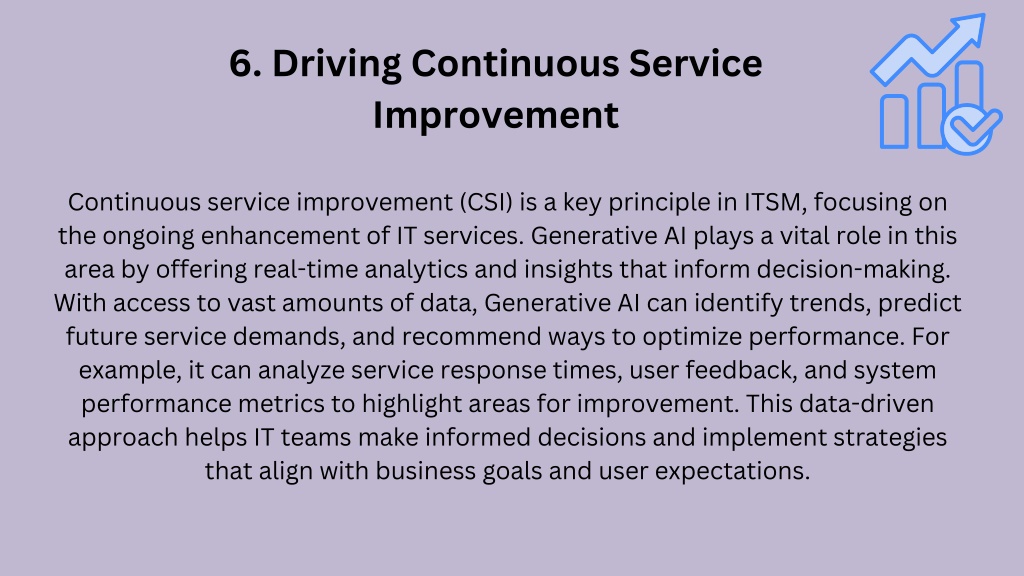 6. Driving Continuous Service Improvement

Continuous service improvement (CSI) is a key principle in ITSM, focusing on the ongoing enhancement of IT services. Generative AI plays a vital role in this area by offering real-time analytics and insights that inform decision-making. With access to vast amounts of data, Generative AI can identify trends, predict future service demands, and recommend ways to optimize performance. For example, it can analyze service response times, user feedback, and system performance metrics to highlight areas for improvement. This data-driven approach helps IT teams make informed decisions and implement strategies that align with business goals and user expectations.